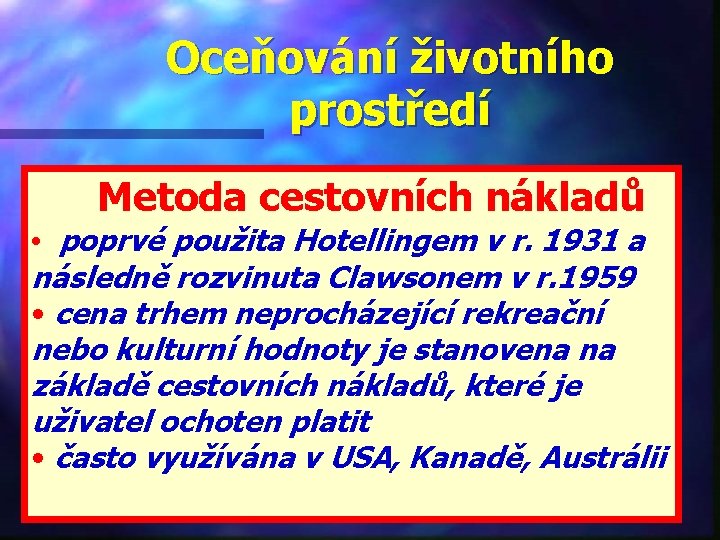 Oceňování životního prostředí

Metoda cestovních nákladů

• poprvé použita Hotellingem v r. 1931 a následně rozvinuta Clawsonem v r.1959
• cena trhem neprocházející rekreační nebo kulturní hodnoty je stanovena na základě cestovních nákladů, které je uživatel ochoten platit
• často využívána v USA, Kanadě, Austrálii